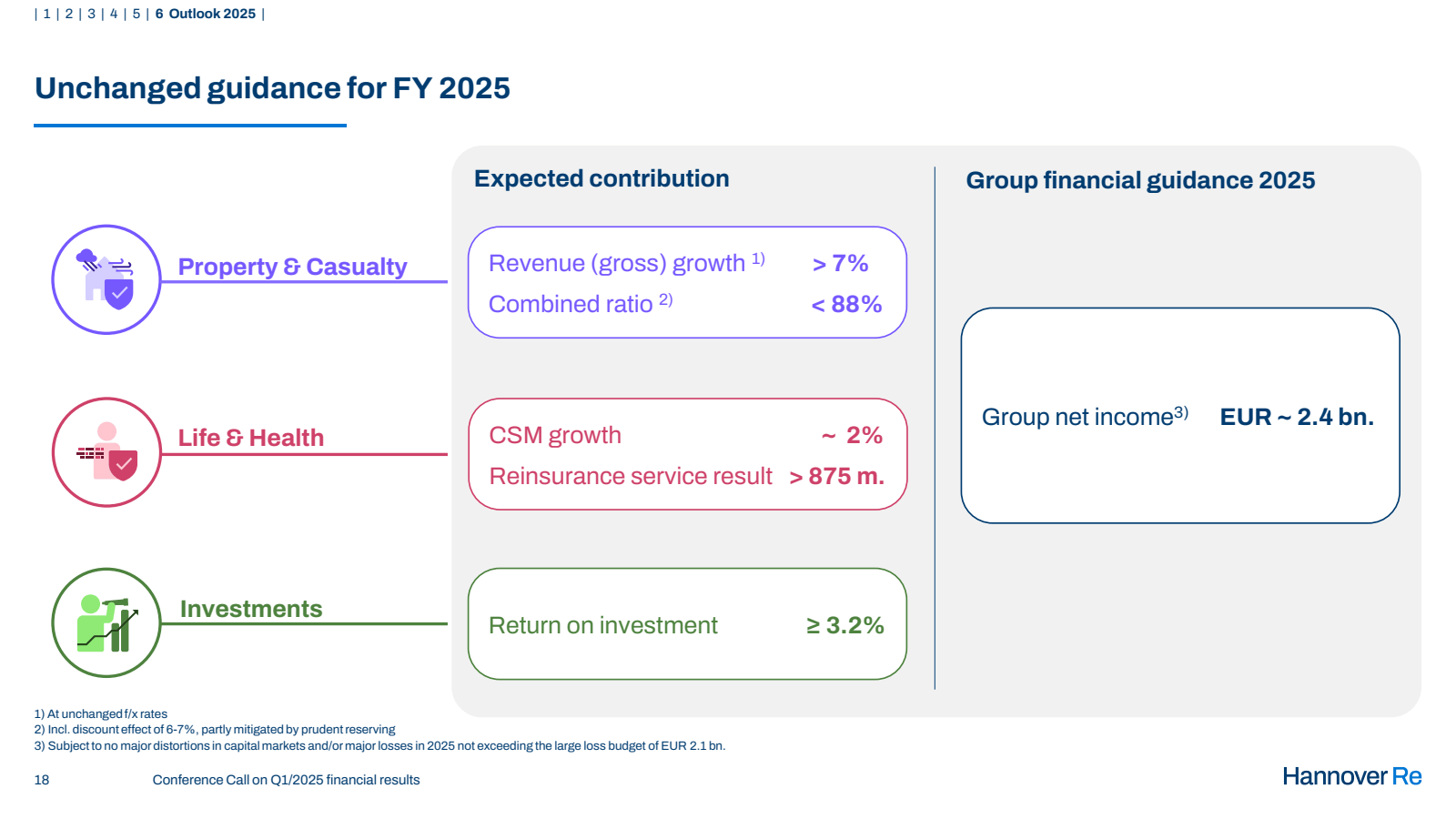 | 1 | 2 | 3 | 4 | 5 | 6 Outlook 2025 |

Unchanged guidance for FY 2025

Property & Casualty

Life & Health

Investments

Expected contribution

Revenue (gross) growth $^{1)}$ > 7%

Combined ratio $^{2)}$ < 88%

CSM growth ~ 2%

Reinsurance service result > 875 m.

Return on investment ≥ 3.2%

Group financial guidance 2025

Group net income$^{3)}$ EUR ~ 2.4 bn.

1) At unchanged f/x rates
2) Incl. discount effect of 6-7%, partly mitigated by prudent reserving
3) Subject to no major distortions in capital markets and/or major losses in 2025 not exceeding the large loss budget of EUR 2.1 bn.

18 Conference Call on Q1/2025 financial results

Hannover Re